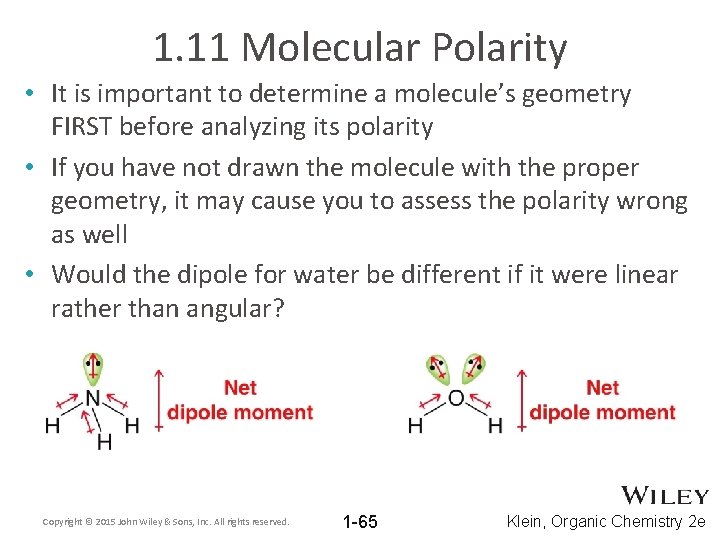 1.11 Molecular Polarity

• It is important to determine a molecule's geometry FIRST before analyzing its polarity

• If you have not drawn the molecule with the proper geometry, it may cause you to assess the polarity wrong as well

• Would the dipole for water be different if it were linear rather than angular?

N
H H
H
Net dipole moment

O
H H
Net dipole moment

WILEY

Copyright © 2015 John Wiley & Sons, Inc. All rights reserved.

1-65

Klein, Organic Chemistry 2e